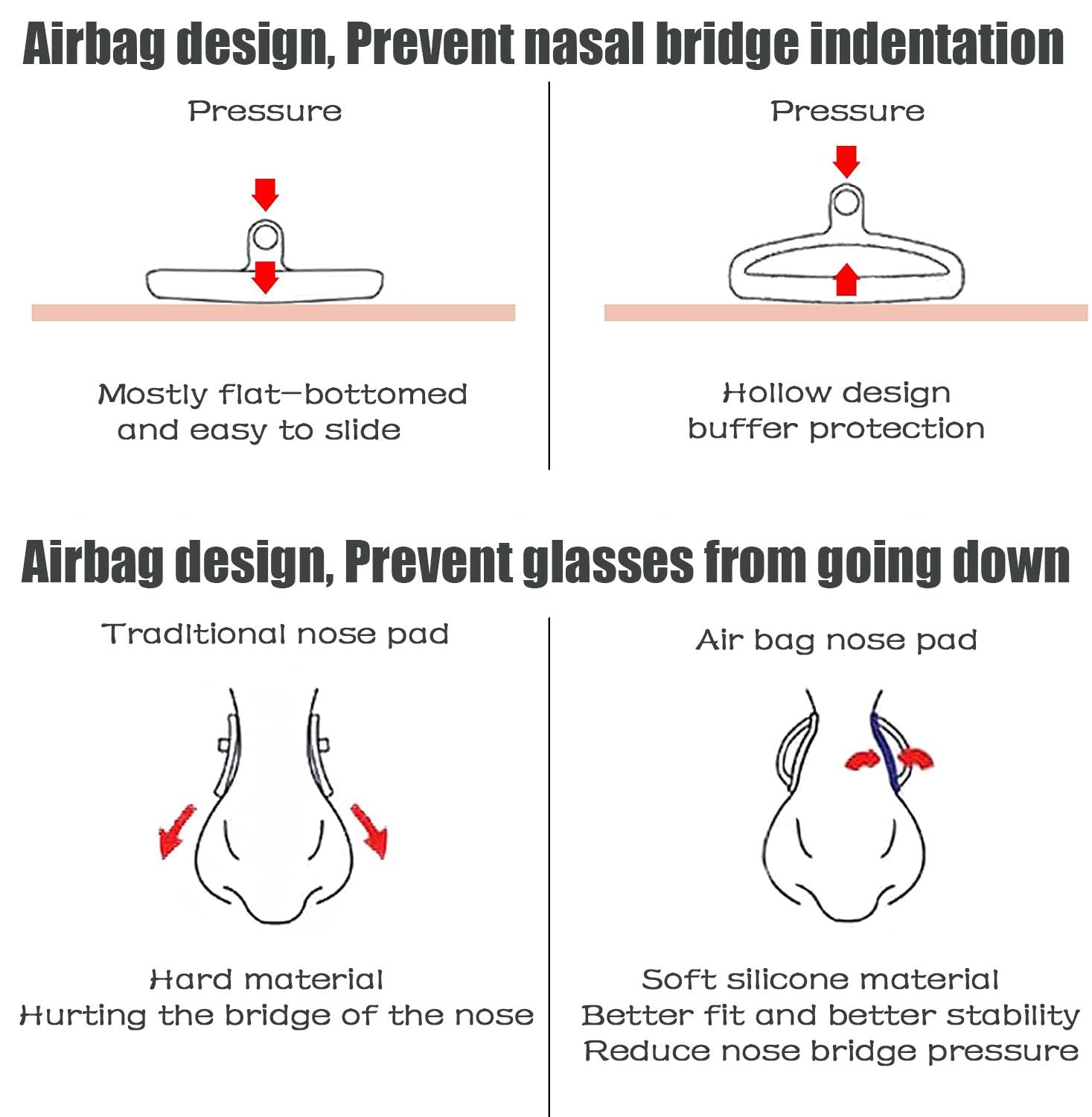 Airbag design, Prevent nasal bridge indentation

Pressure

Mostly flat—bottomed and easy to slide

Pressure

Hollow design buffer protection

Airbag design, Prevent glasses from going down

Traditional nose pad

Hard material
Hurting the bridge of the nose

Air bag nose pad

Soft silicone material
Better fit and better stability
Reduce nose bridge pressure